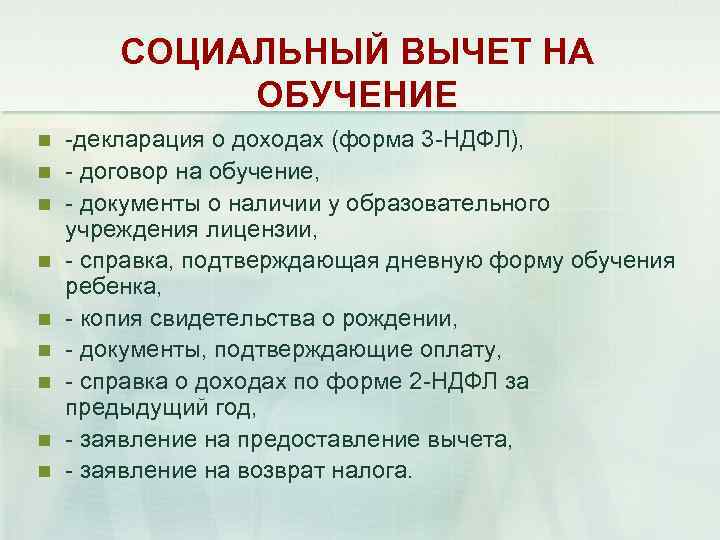 СОЦИАЛЬНЫЙ ВЫЧЕТ НА ОБУЧЕНИЕ

- -декларация о доходах (форма 3-НДФЛ),
- - договор на обучение,
- - документы о наличии у образовательного учреждения лицензии,
- - справка, подтверждающая дневную форму обучения ребенка,
- - копия свидетельства о рождении,
- - документы, подтверждающие оплату,
- - справка о доходах по форме 2-НДФЛ за предыдущий год,
- - заявление на предоставление вычета,
- - заявление на возврат налога.